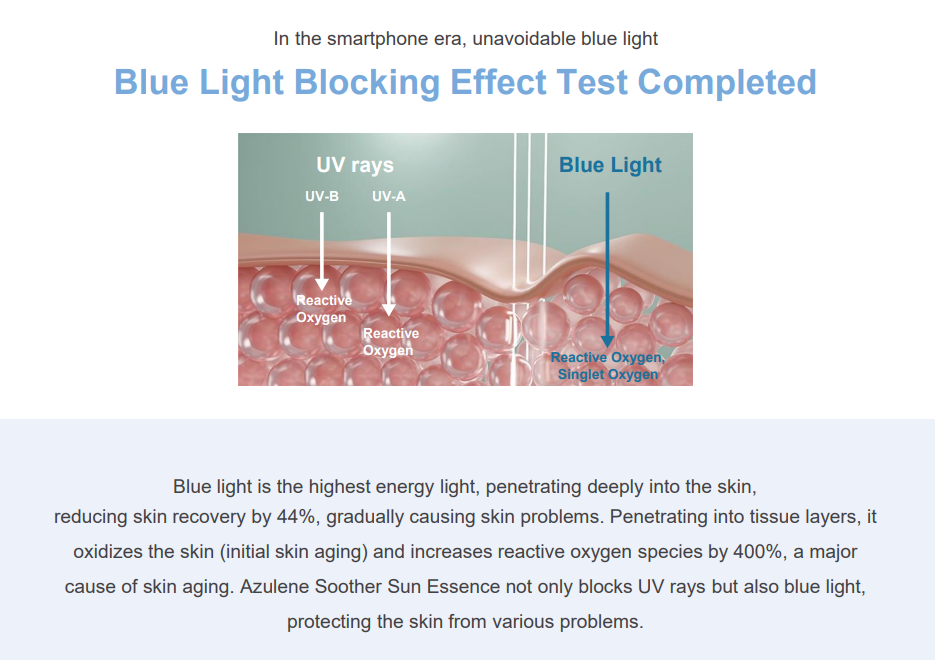 In the smartphone era, unavoidable blue light

Blue Light Blocking Effect Test Completed

UV rays

UV-B

UV-A

Reactive Oxygen

Reactive Oxygen

Blue Light

Reactive Oxygen, Singlet Oxygen

Blue light is the highest energy light, penetrating deeply into the skin, reducing skin recovery by 44%, gradually causing skin problems. Penetrating into tissue layers, it oxidizes the skin (initial skin aging) and increases reactive oxygen species by 400%, a major cause of skin aging. Azulene Soother Sun Essence not only blocks UV rays but also blue light, protecting the skin from various problems.